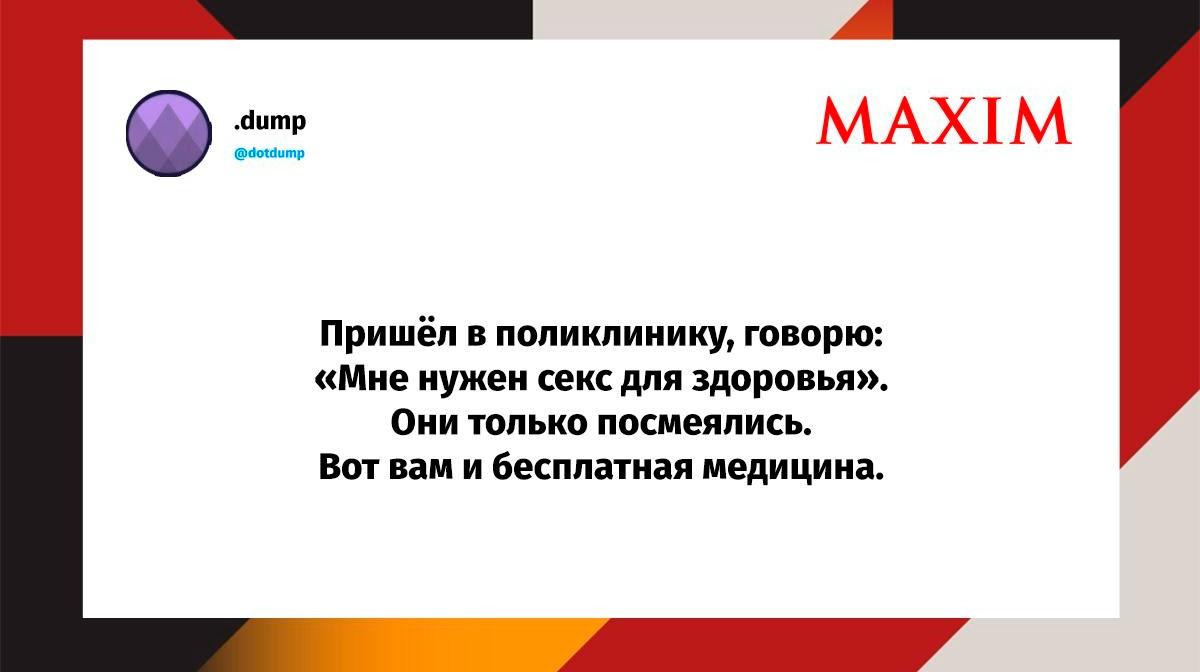 .dump
@dotdump

MAXIM

Пришёл в поликлинику, говорю: «Мне нужен секс для здоровья». Они только посмеялись. Вот вам и бесплатная медицина.